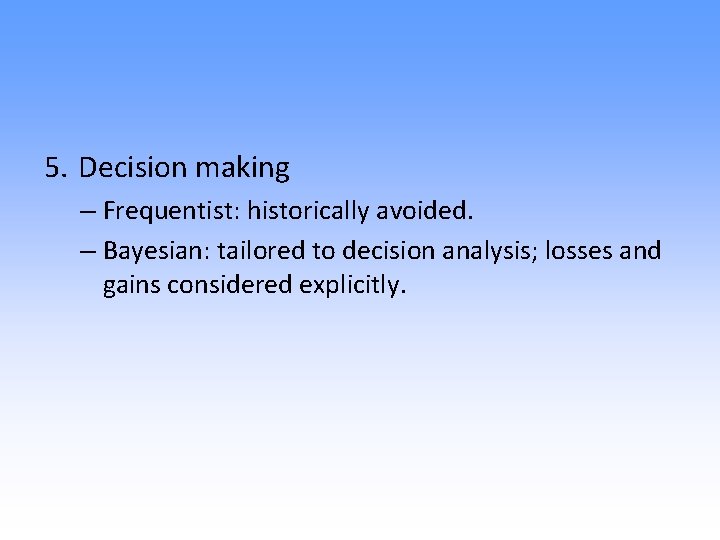 5. Decision making

– Frequentist: historically avoided.

– Bayesian: tailored to decision analysis; losses and gains considered explicitly.